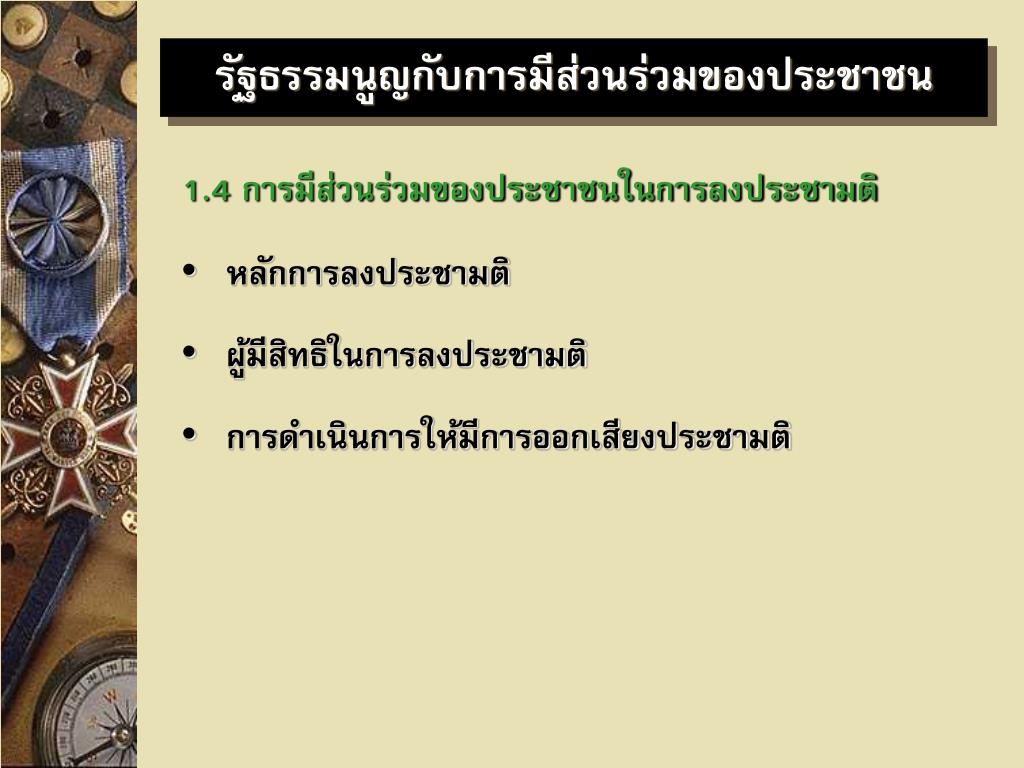 รัฐธรรมนูญกับการมีส่วนร่วมของประชาชน

1.4 การมีส่วนร่วมของประชาชนในการลงประชามติ

• หลักการลงประชามติ

• ผู้มีสิทธิในการลงประชามติ

• การดำเนินการให้มีการออกเสียงประชามติ